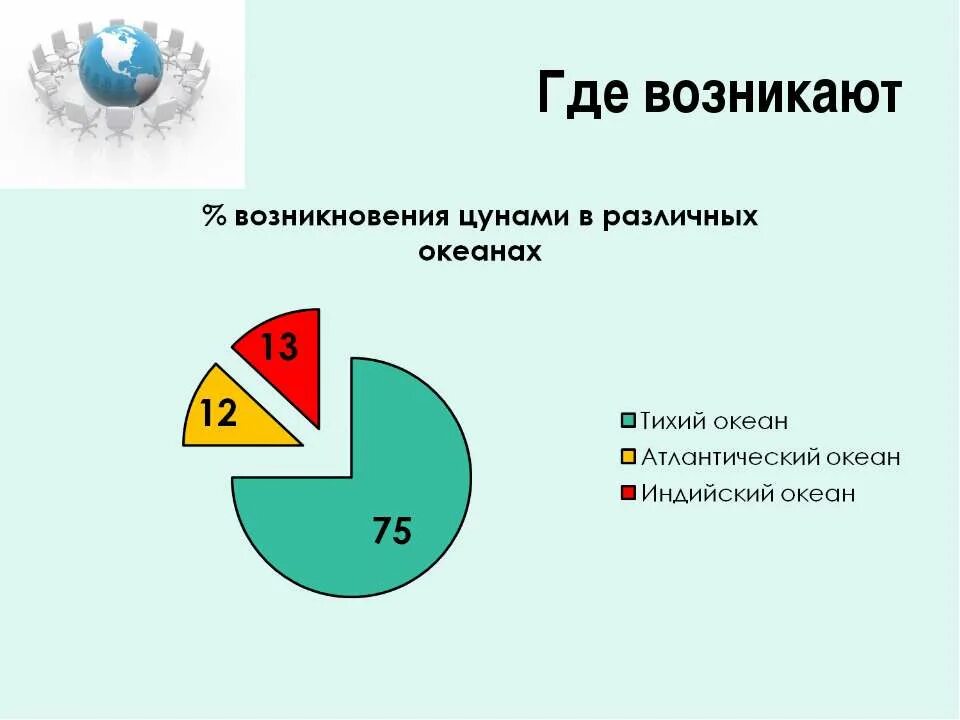 Где возникают

% возникновения цунами в различных океанах

13

12

75

Тихий океан
Атлантический океан
Индийский океан